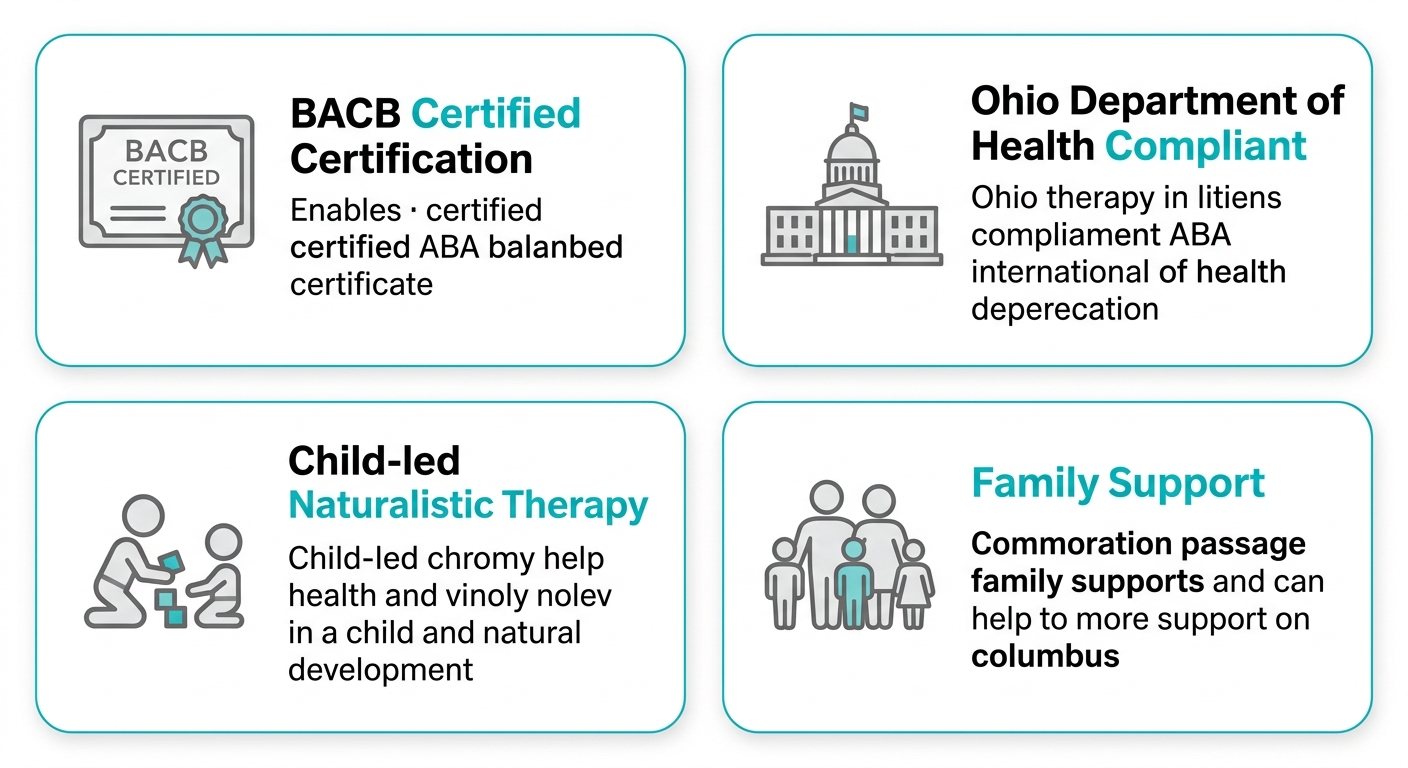 BACB CERTIFIED

BACB Certified Certification

Enables · certified certified ABA balanbed certificate

Ohio Department of Health Compliant

Ohio therapy in litiens compliament ABA international of health deperecation

Child-led Naturalistic Therapy

Child-led chromy help health and vinoly nolev in a child and natural development

Family Support

Commoration passage family supports and can help to more support on columbus